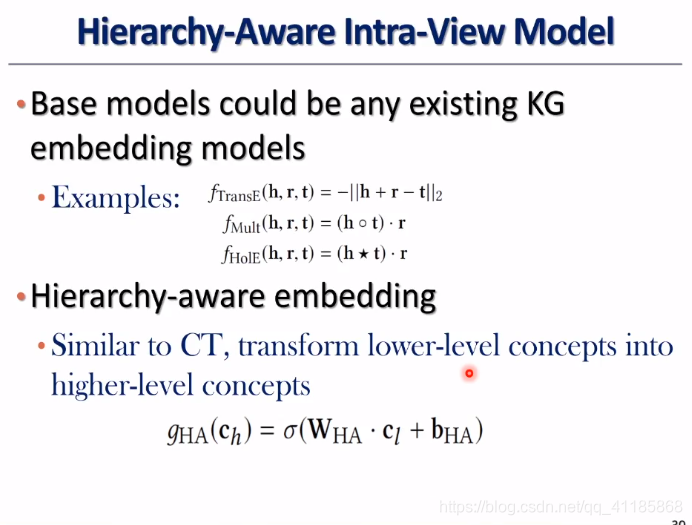 Hierarchy-Aware Intra-View Model

• Base models could be any existing KG embedding models

• Examples: $f_{\text{TransE}}(\mathbf{h}, \mathbf{r}, \mathbf{t}) = -||\mathbf{h} + \mathbf{r} - \mathbf{t}||_2$
$f_{\text{Mult}}(\mathbf{h}, \mathbf{r}, \mathbf{t}) = (\mathbf{h} \circ \mathbf{t}) \cdot \mathbf{r}$
$f_{\text{HolE}}(\mathbf{h}, \mathbf{r}, \mathbf{t}) = (\mathbf{h} \star \mathbf{t}) \cdot \mathbf{r}$

• Hierarchy-aware embedding

• Similar to CT, transform lower-level concepts into higher-level concepts

$g_{\text{HA}}(\mathbf{c}_h) = \sigma(\mathbf{W}_{\text{HA}} \cdot \mathbf{c}_l + \mathbf{b}_{\text{HA}})$

https://blog.csdn.net/qq_41185868

30